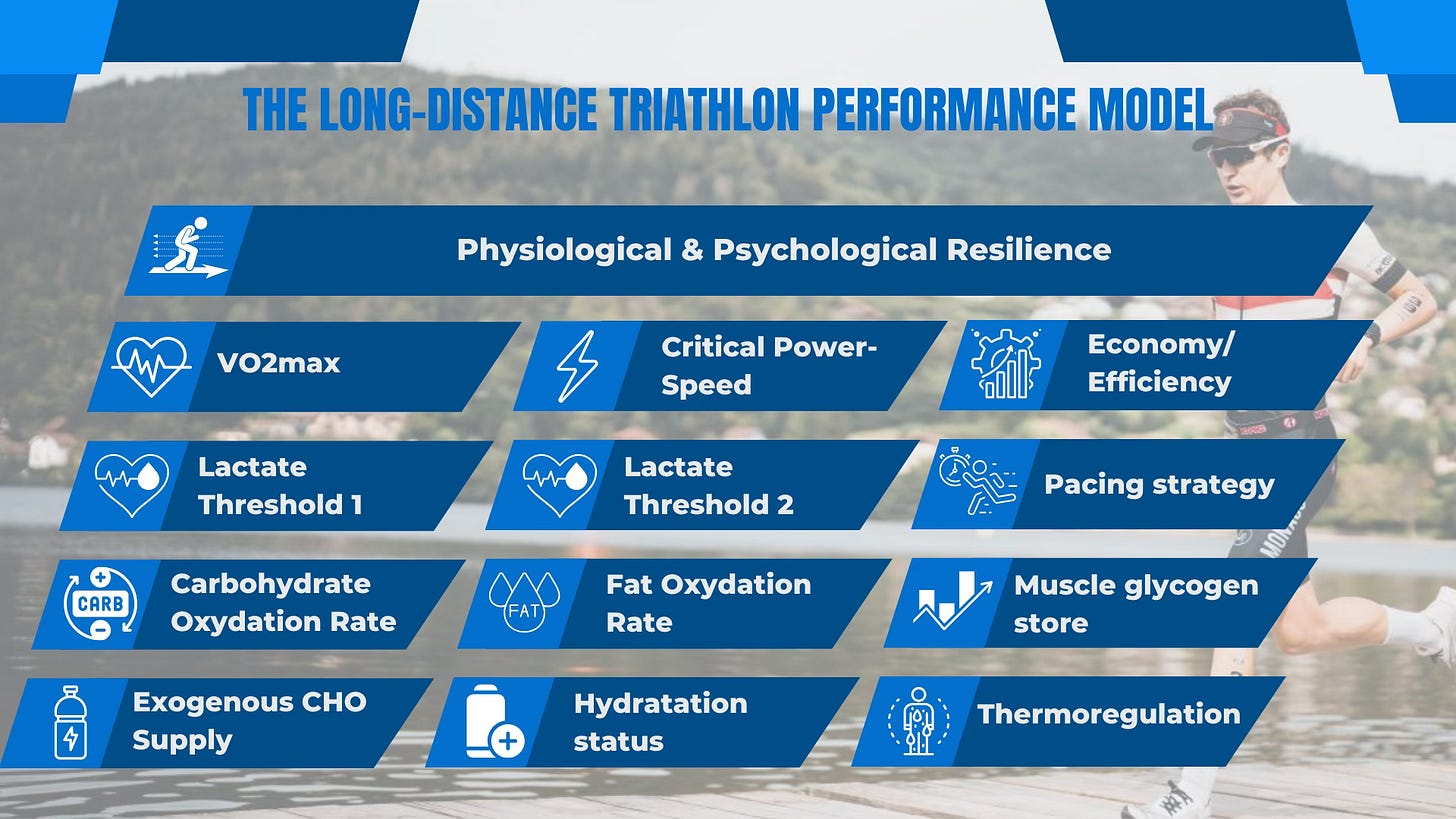 THE LONG-DISTANCE TRIATHLON PERFORMANCE MODEL

Physiological & Psychological Resilience

VO2max

Critical Power-Speed

Economy/ Efficiency

Lactate Threshold 1

Lactate Threshold 2

Pacing strategy

CARB

Carbohydrate Oxydation Rate

FAT

Fat Oxydation Rate

Muscle glycogen store

Exogenous CHO Supply

Hydratation status

Thermoregulation